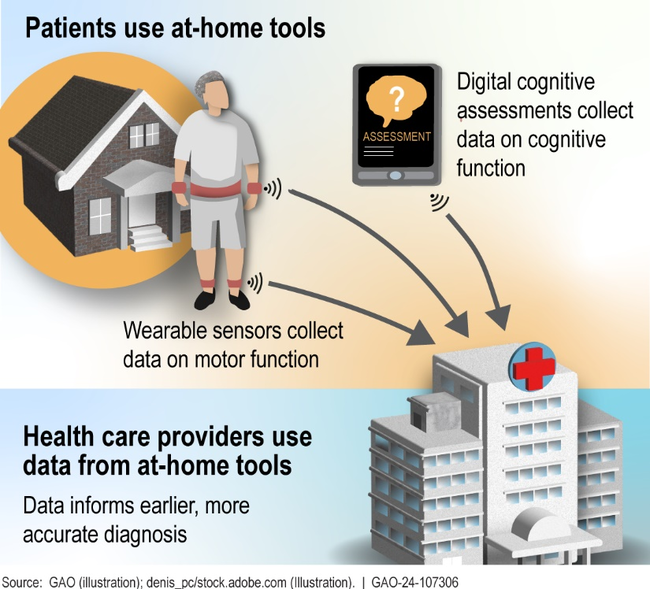 Patients use at-home tools

?
ASSESSMENT

Digital cognitive assessments collect data on cognitive function

Wearable sensors collect data on motor function

Health care providers use data from at-home tools

Data informs earlier, more accurate diagnosis

Source: GAO (illustration); denis_pc/stock.adobe.com (Illustration). | GAO-24-107306